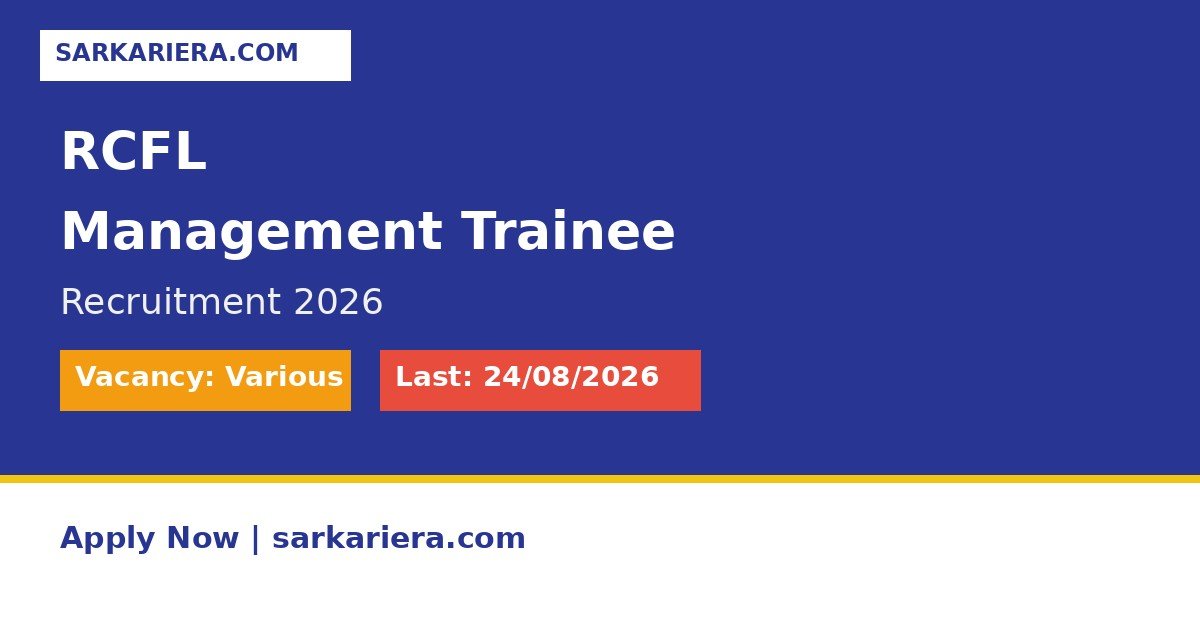 SARKARIERA.COM

RCFL

Management Trainee

Recruitment 2026

Vacancy: Various

Last: 24/08/2026

Apply Now | sarkariera.com